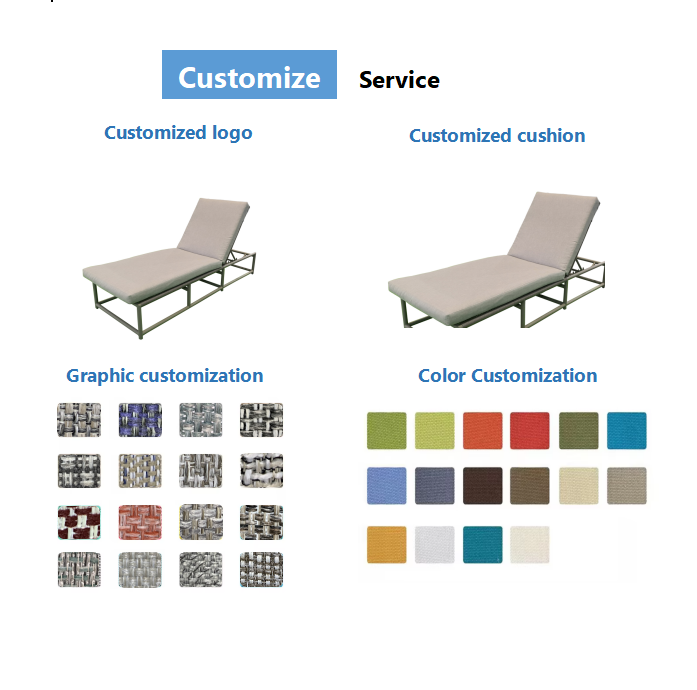 Customize Service

Customized logo

Customized cushion

Graphic customization

Color Customization